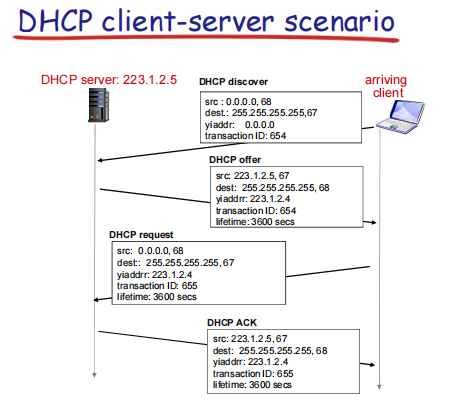 DHCP client-server scenario

DHCP server: 223.1.2.5

arriving client

DHCP discover

src : 0.0.0.0, 68
dest.: 255.255.255.255,67
yiaddr: 0.0.0.0
transaction ID: 654

DHCP offer

src: 223.1.2.5, 67
dest: 255.255.255.255, 68
yiaddrr: 223.1.2.4
transaction ID: 654
lifetime: 3600 secs

DHCP request

src: 0.0.0.0, 68
dest:: 255.255.255.255, 67
yiaddrr: 223.1.2.4
transaction ID: 655
lifetime: 3600 secs

DHCP ACK

src: 223.1.2.5, 67
dest: 255.255.255.255, 68
yiaddrr: 223.1.2.4
transaction ID: 655
lifetime: 3600 secs